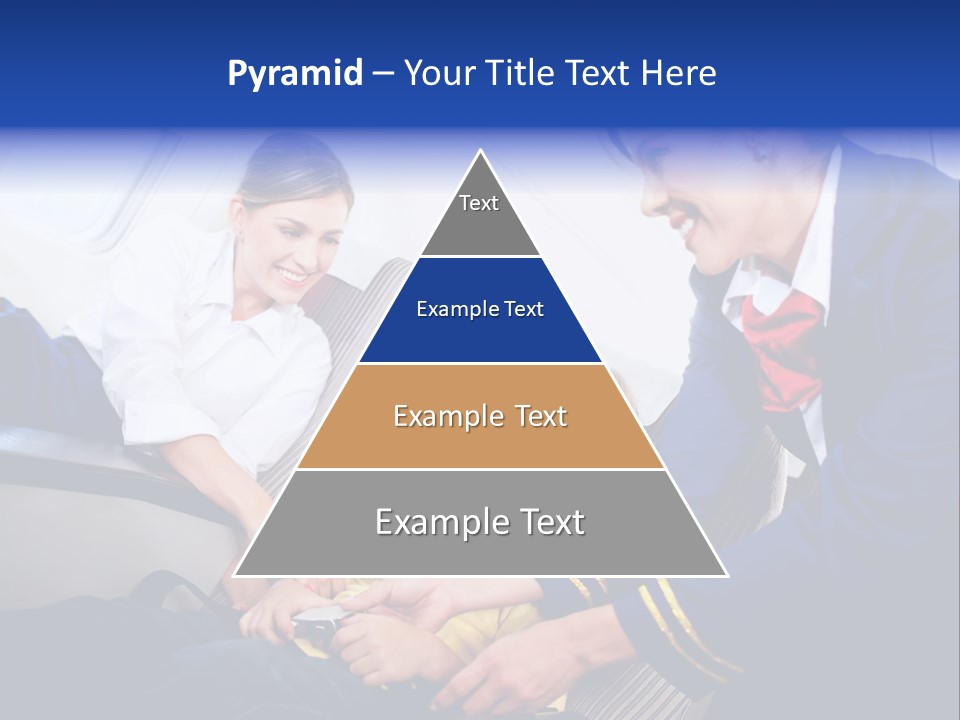 Pyramid – Your Title Text Here

Text

Example Text

Example Text

Example Text